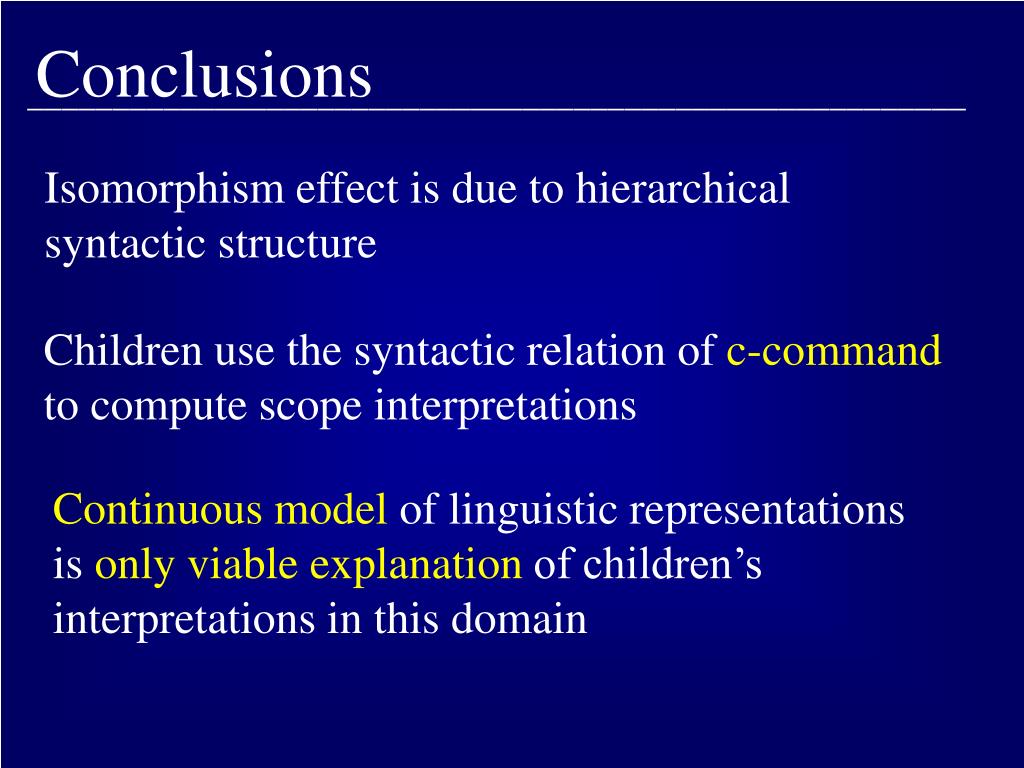 Conclusions

Isomorphism effect is due to hierarchical syntactic structure

Children use the syntactic relation of c-command to compute scope interpretations

Continuous model of linguistic representations is only viable explanation of children’s interpretations in this domain